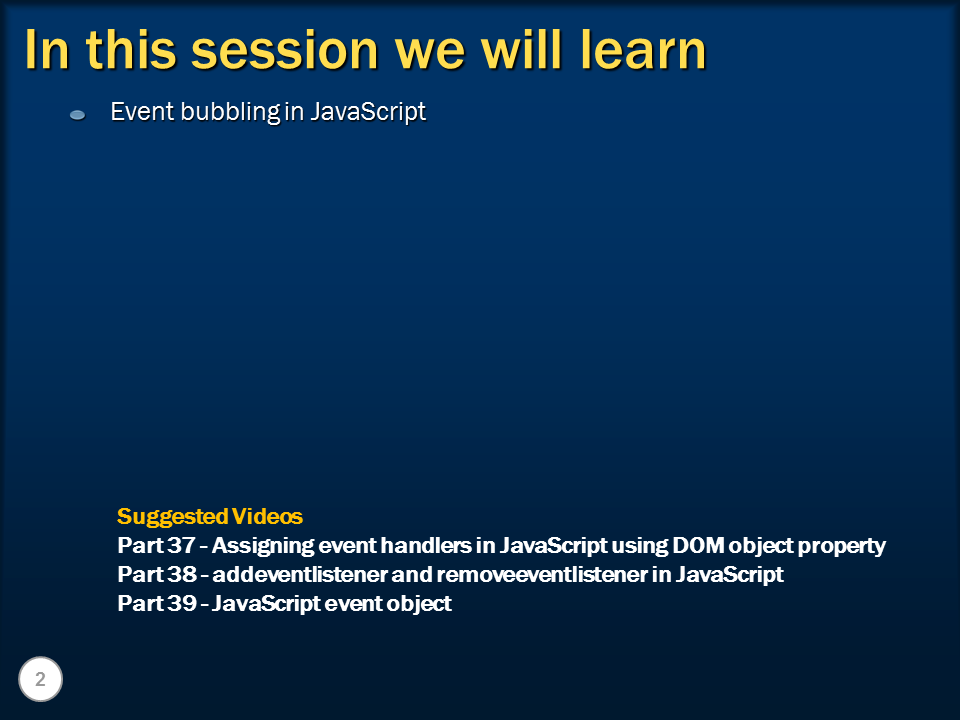 In this session we will learn

Event bubbling in JavaScript

Suggested Videos
Part 37 – Assigning event handlers in JavaScript using DOM object property
Part 38 – addeventlistener and removeeventlistener in JavaScript
Part 39 – JavaScript event object

2